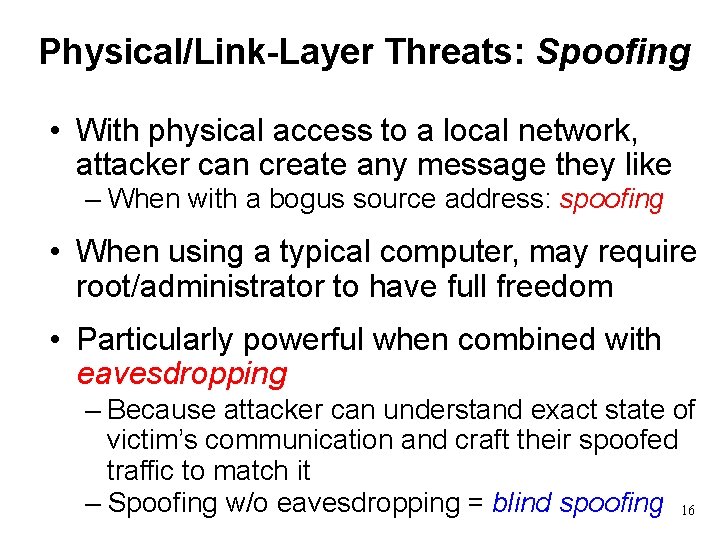 Physical/Link-Layer Threats: Spoofing

• With physical access to a local network, attacker can create any message they like
– When with a bogus source address: spoofing

• When using a typical computer, may require root/administrator to have full freedom

• Particularly powerful when combined with eavesdropping
– Because attacker can understand exact state of victim's communication and craft their spoofed traffic to match it
– Spoofing w/o eavesdropping = blind spoofing

16